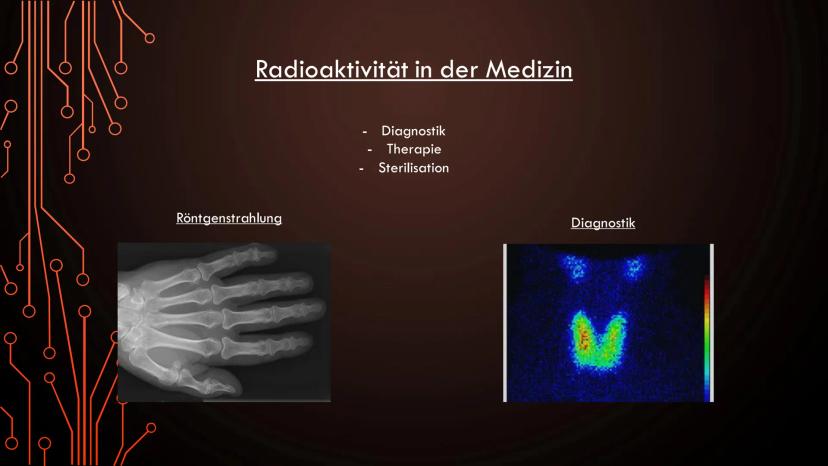 Radioaktivität in der Medizin

- Diagnostik
- Therapie
- Sterilisation

Röntgenstrahlung

Diagnostik